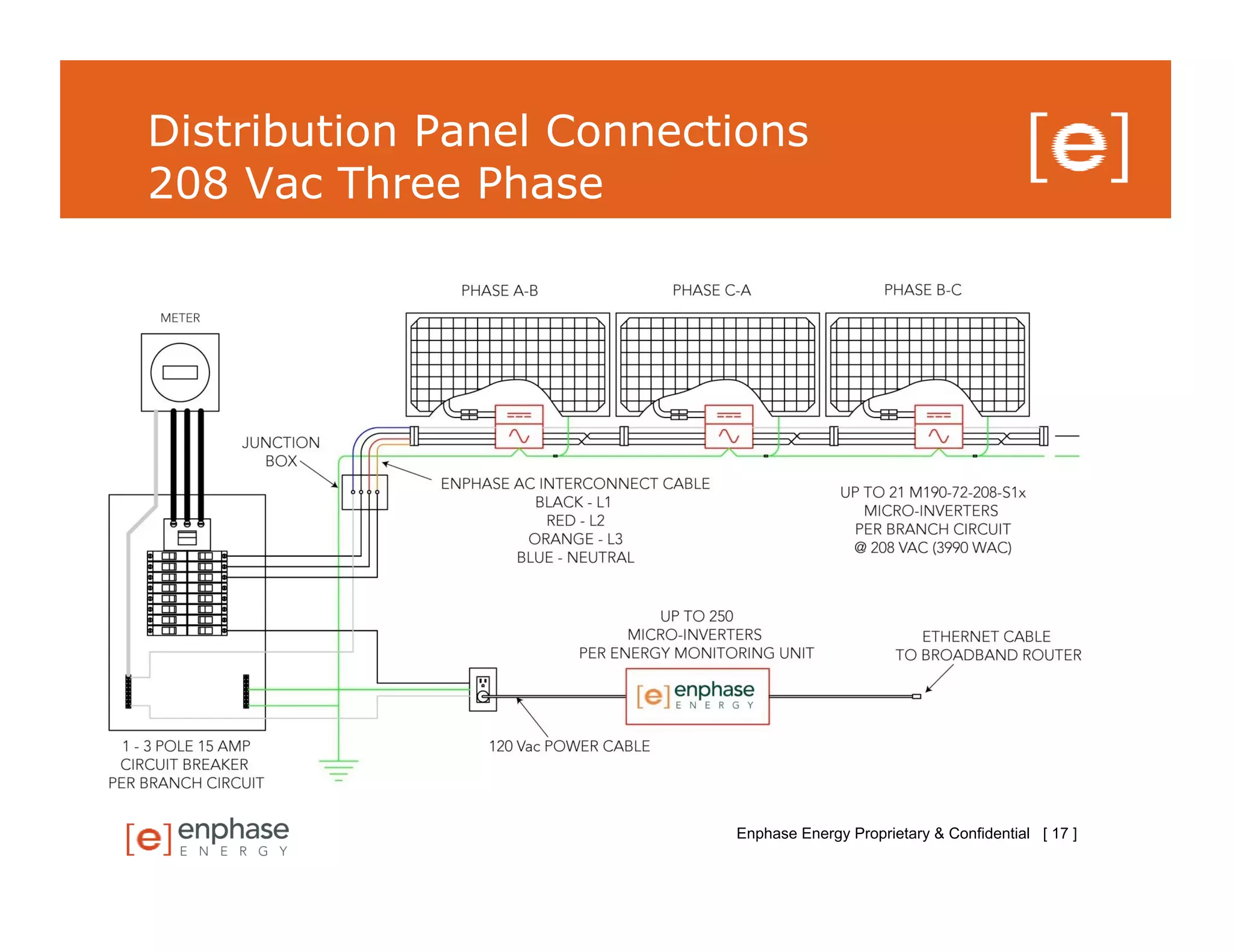 Distribution Panel Connections
208 Vac Three Phase

[e]

PHASE A-B

PHASE C-A

PHASE B-C

METER

JUNCTION BOX

ENPHASE AC INTERCONNECT CABLE
BLACK - L1
RED - L2
ORANGE - L3
BLUE - NEUTRAL

UP TO 21 M190-72-208-S1x
MICRO-INVERTERS
PER BRANCH CIRCUIT
@ 208 VAC (3990 WAC)

UP TO 250
MICRO-INVERTERS
PER ENERGY MONITORING UNIT

ETHERNET CABLE
TO BROADBAND ROUTER

[e] enphase ENERGY

1 - 3 POLE 15 AMP
CIRCUIT BREAKER
PER BRANCH CIRCUIT

120 Vac POWER CABLE

[e] enphase ENERGY

Enphase Energy Proprietary & Confidential [ 17 ]